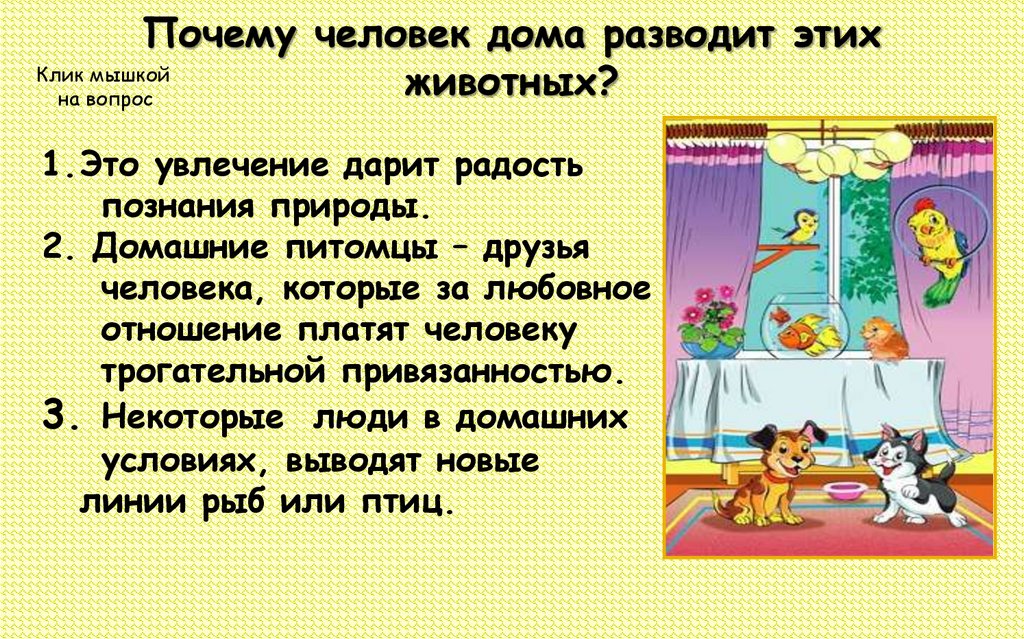 Почему человек дома разводит этих животных?

Клик мышкой на вопрос

1.Это увлечение дарит радость познания природы.

2. Домашние питомцы – друзья человека, которые за любовное отношение платят человеку трогательной привязанностью.

3. Некоторые люди в домашних условиях, выводят новые линии рыб или птиц.